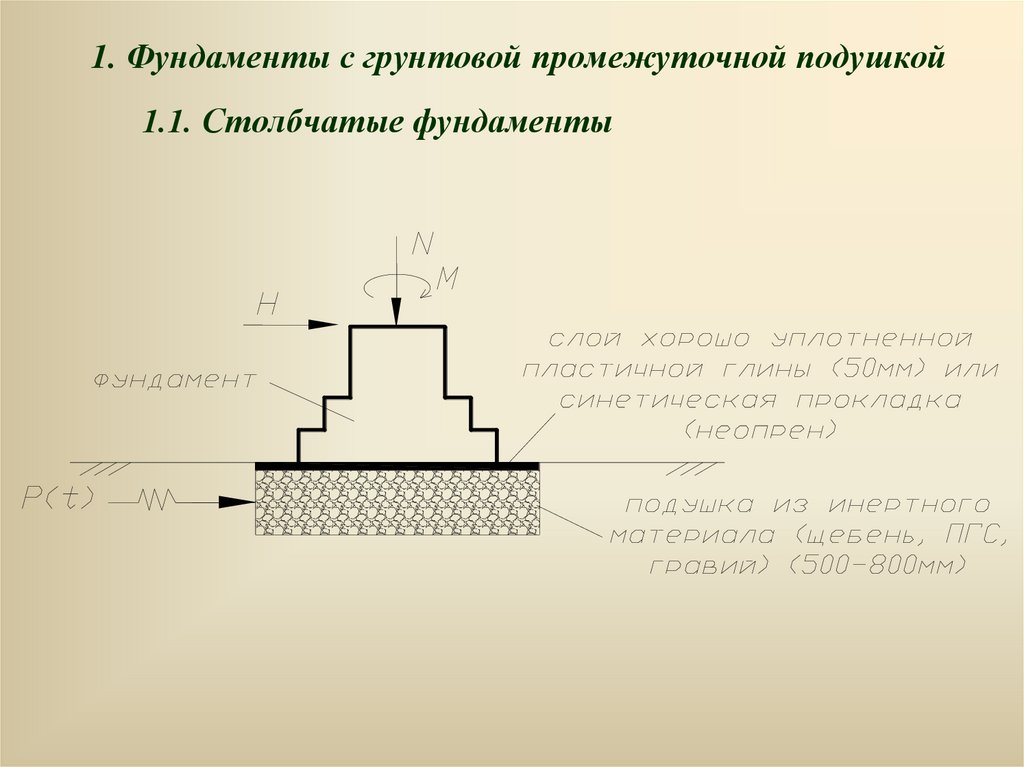 1. Фундаменты с грунтовой промежуточной подушкой

1.1. Столбчатые фундаменты

N

M

H

фундамент

слой хорошо уплотненной пластичной глины (50мм) или синетическая прокладка (неопрен)

P(t)

подушка из инертного материала (щебень, ПГС, гравий) (500-800мм)